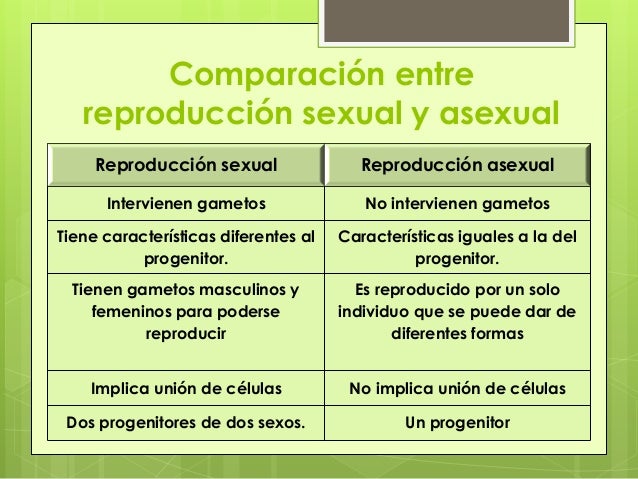 Comparación entre reproducción sexual y asexual

| Reproducción sexual | Reproducción asexual |
|---|---|
| Intervienen gametos | No intervienen gametos |
| Tiene características diferentes al progenitor. | Características iguales a la del progenitor. |
| Tienen gametos masculinos y femeninos para poderse reproducir | Es reproducido por un solo individuo que se puede dar de diferentes formas |
| Implica unión de células | No implica unión de células |
| Dos progenitores de dos sexos. | Un progenitor |